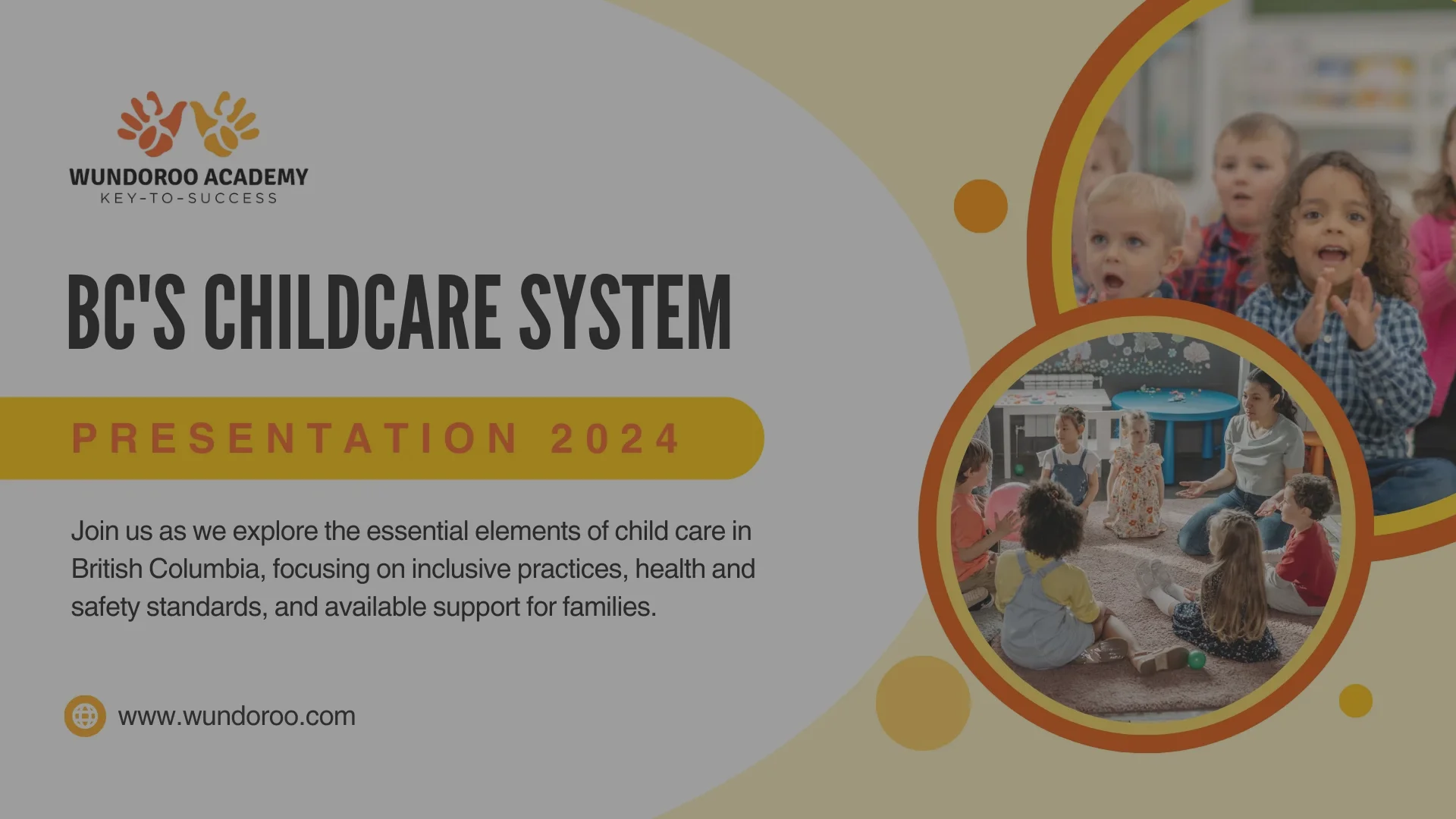 WUNDOROO ACADEMY
KEY-TO-SUCCESS

BC'S CHILDCARE SYSTEM

PRESENTATION 2024

Join us as we explore the essential elements of child care in British Columbia, focusing on inclusive practices, health and safety standards, and available support for families.

www.wundoroo.com